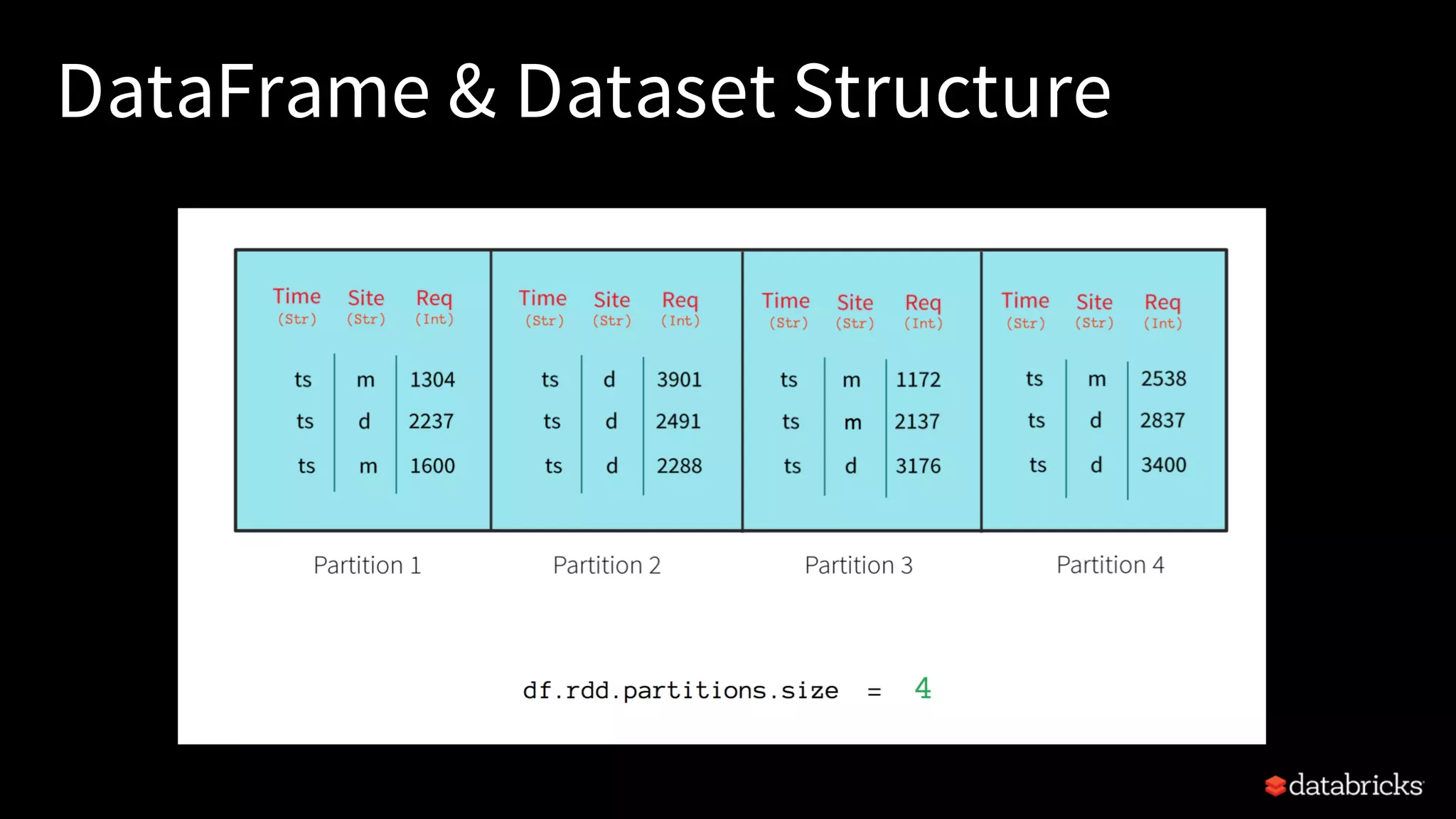 DataFrame & Dataset Structure

| Time (Str) | Site (Str) | Req (Int) |
|---|---|---|
| ts | m | 1304 |
| ts | d | 2237 |
| ts | m | 1600 |

Partition 1

| Time (Str) | Site (Str) | Req (Int) |
|---|---|---|
| ts | d | 3901 |
| ts | d | 2491 |
| ts | d | 2288 |

Partition 2

| Time (Str) | Site (Str) | Req (Int) |
|---|---|---|
| ts | m | 1172 |
| ts | m | 2137 |
| ts | d | 3176 |

Partition 3

| Time (Str) | Site (Str) | Req (Int) |
|---|---|---|
| ts | m | 2538 |
| ts | d | 2837 |
| ts | d | 3400 |

Partition 4

df.rdd.partitions.size = 4

databricks